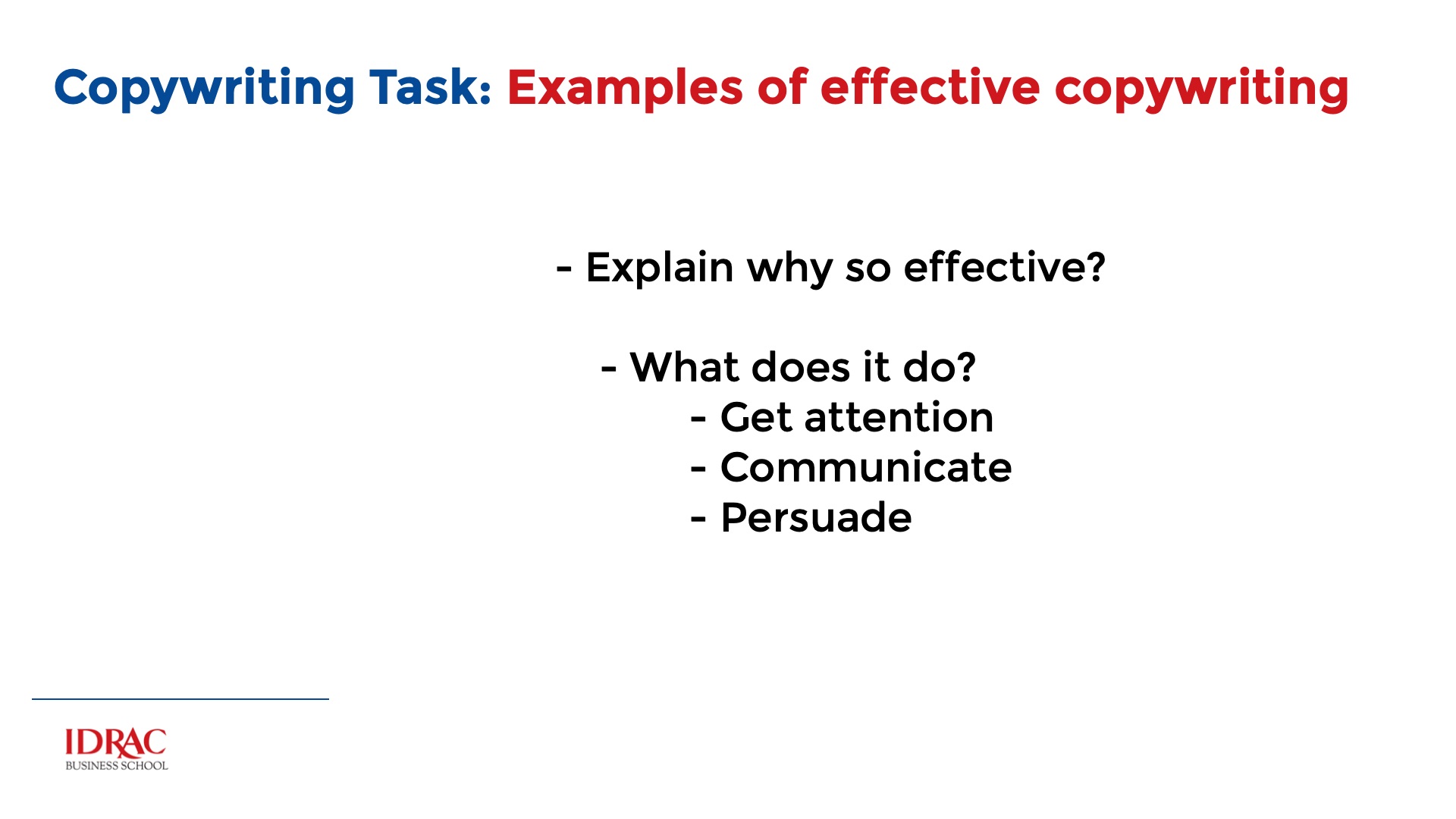 Copywriting Task: Examples of effective copywriting

- Explain why so effective?

- What does it do?
- Get attention
- Communicate
- Persuade

IDRAC
BUSINESS SCHOOL